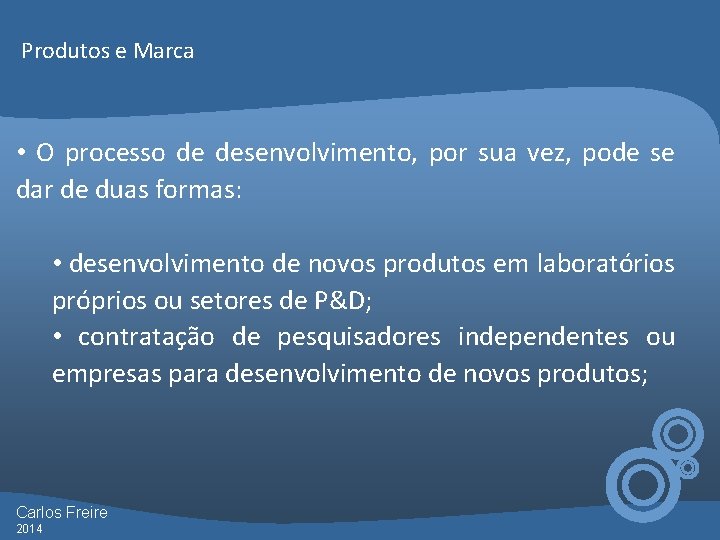 Produtos e Marca

• O processo de desenvolvimento, por sua vez, pode se dar de duas formas:

• desenvolvimento de novos produtos em laboratórios próprios ou setores de P&D;
• contratação de pesquisadores independentes ou empresas para desenvolvimento de novos produtos;

Carlos Freire
2014